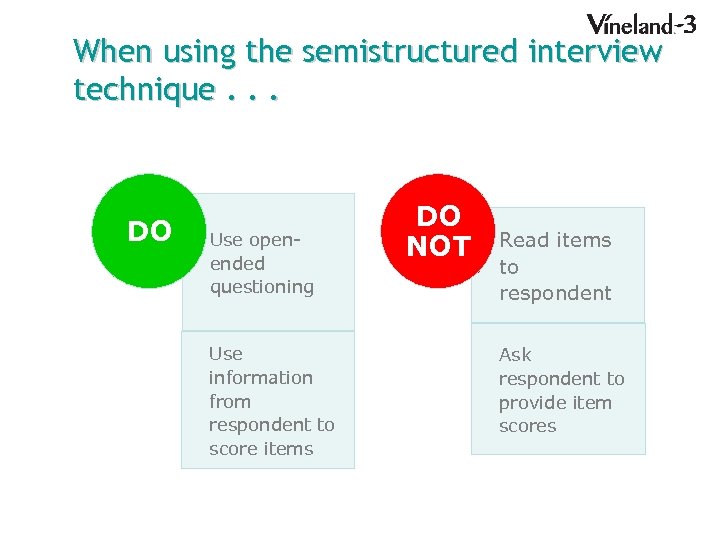 Vineland-3

When using the semistructured interview technique . . .

DO

Use open-ended questioning

Use information from respondent to score items

DO NOT

Read items to respondent

Ask respondent to provide item scores